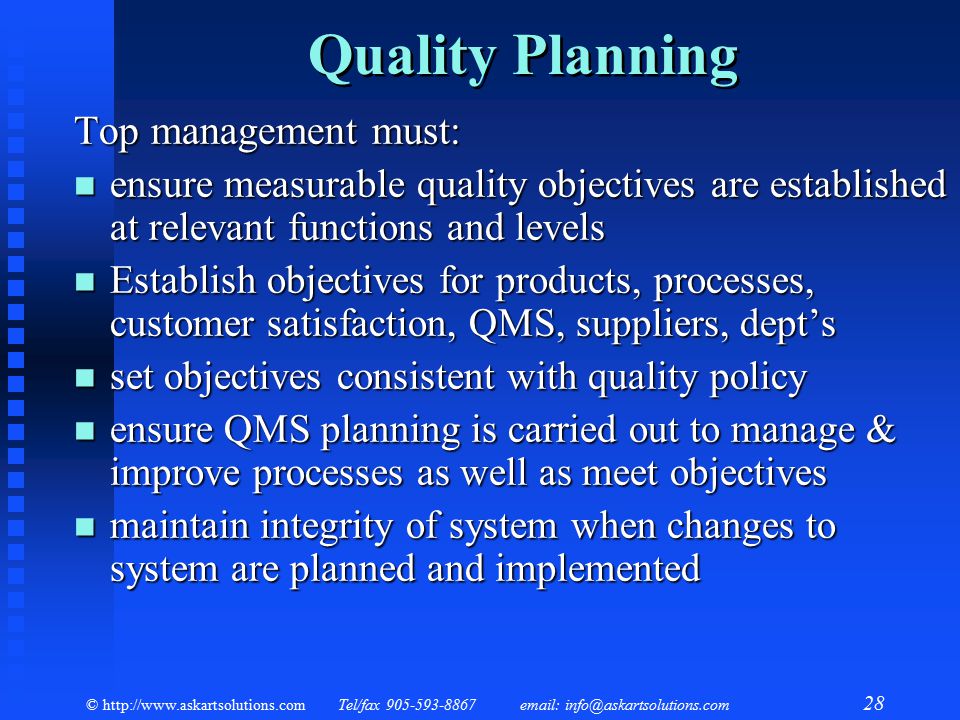 Quality Planning

Top management must:

- ensure measurable quality objectives are established at relevant functions and levels
- Establish objectives for products, processes, customer satisfaction, QMS, suppliers, dept's
- set objectives consistent with quality policy
- ensure QMS planning is carried out to manage & improve processes as well as meet objectives
- maintain integrity of system when changes to system are planned and implemented

© http://www.askartsolutions.com Tel/fax 905-593-8867 email: info@askartsolutions.com 28